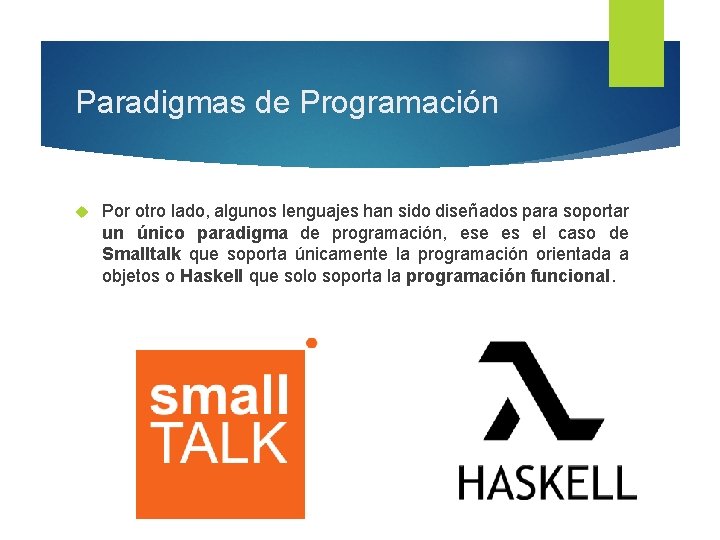 Paradigmas de Programación

Por otro lado, algunos lenguajes han sido diseñados para soportar un único paradigma de programación, ese es el caso de Smalltalk que soporta únicamente la programación orientada a objetos o Haskell que solo soporta la programación funcional.

small
TALK

HASKELL